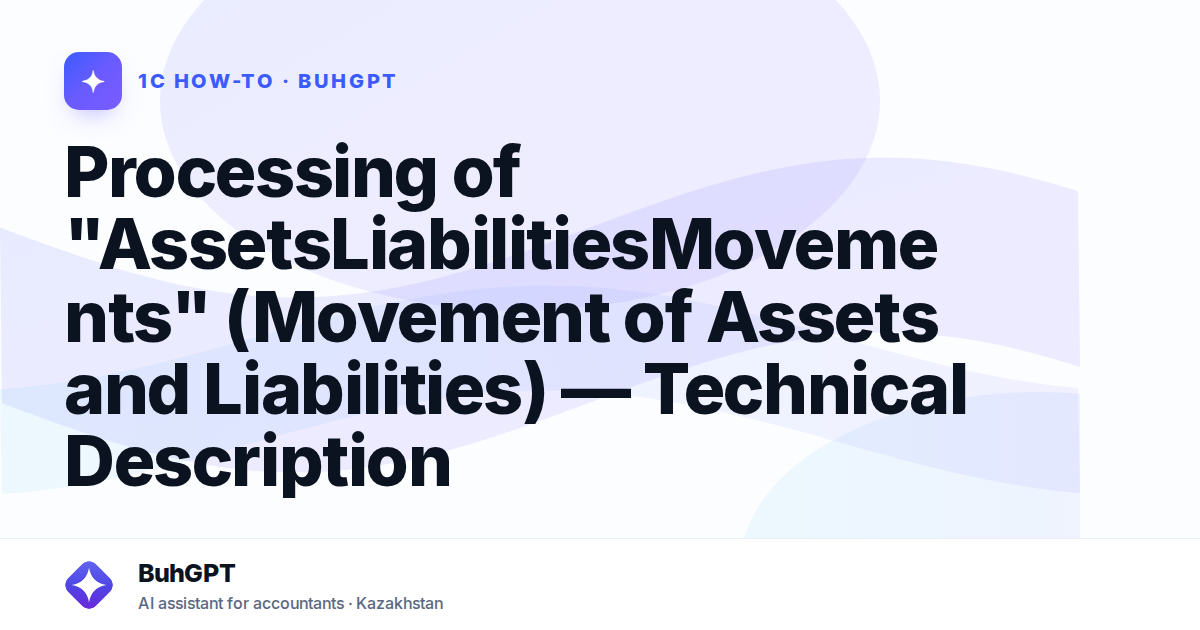 1C HOW-TO · BUHGPT

Processing of "AssetsLiabilitiesMovements" (Movement of Assets and Liabilities) — Technical Description

BuhGPT

AI assistant for accountants · Kazakhstan